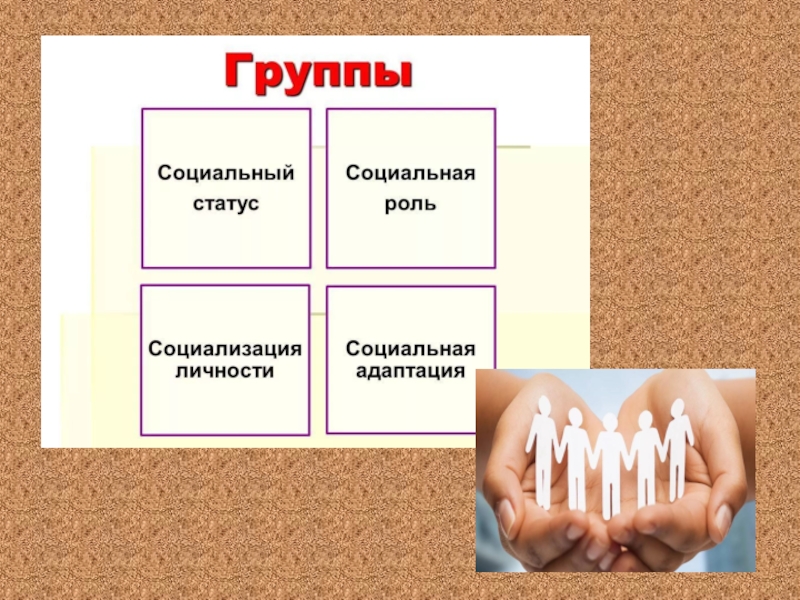 Группы

Социальный статус

Социальная роль

Социализация личности

Социальная адаптация